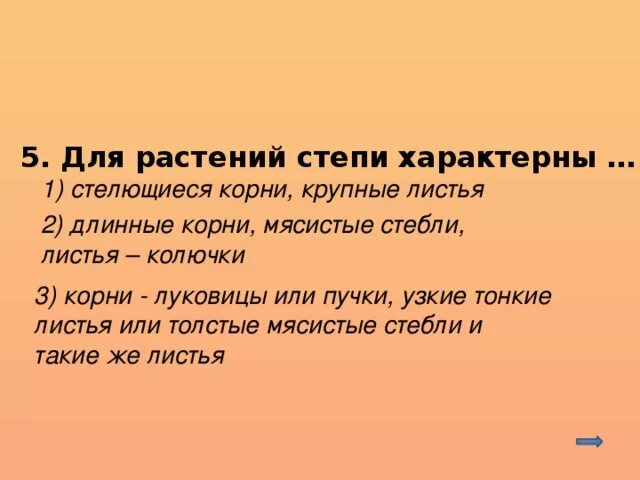 5. Для растений степи характерны …

1) стелющиеся корни, крупные листья

2) длинные корни, мясистые стебли, листья – колючки

3) корни - луковицы или пучки, узкие тонкие листья или толстые мясистые стебли и такие же листья